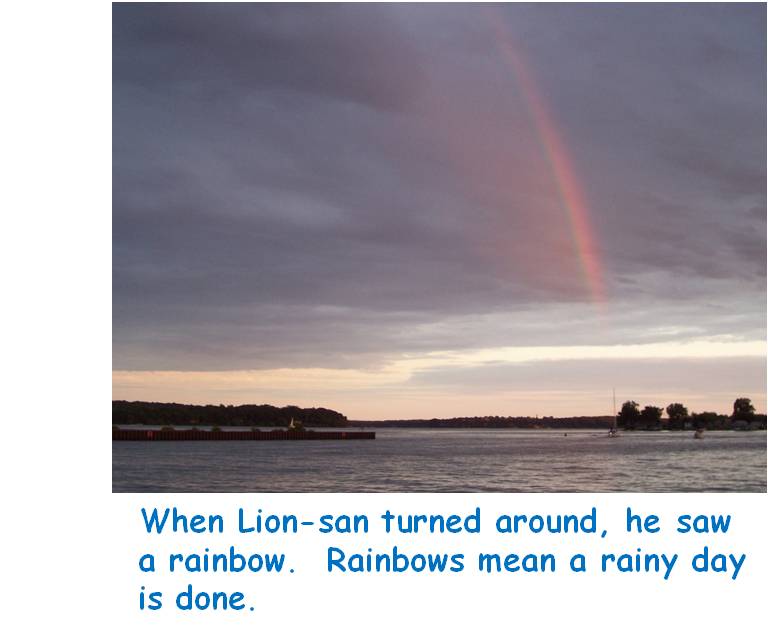 When Lion-san turned around, he saw a rainbow. Rainbows mean a rainy day is done.